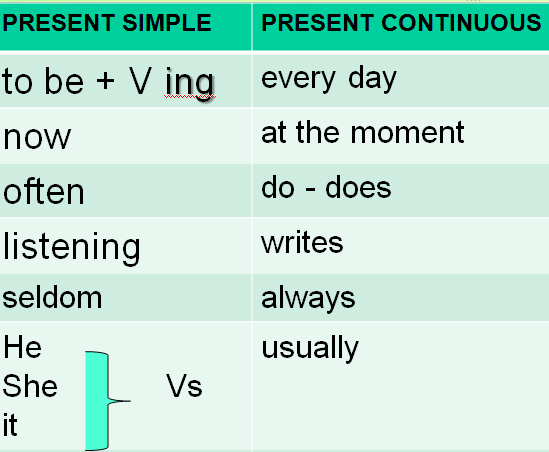 | PRESENT SIMPLE | PRESENT CONTINUOUS |
|---|---|
| to be + V ing | every day |
| now | at the moment |
| often | do - does |
| listening | writes |
| seldom | always |
| He She it Vs | usually |